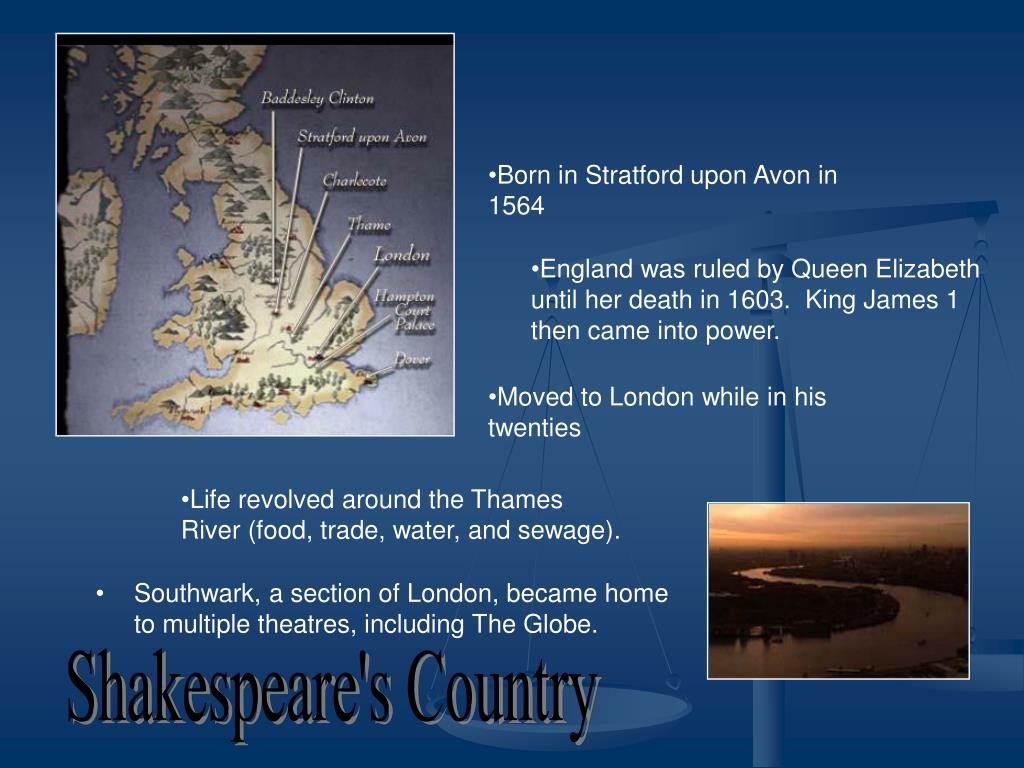 Baddesley Clinton
Stratford upon Avon
Charlecote
Thame
London
Hampton Court Palace
Dover

•Born in Stratford upon Avon in 1564

•England was ruled by Queen Elizabeth until her death in 1603. King James 1 then came into power.

•Moved to London while in his twenties

•Life revolved around the Thames River (food, trade, water, and sewage).

• Southwark, a section of London, became home to multiple theatres, including The Globe.

Shakespeare's Country